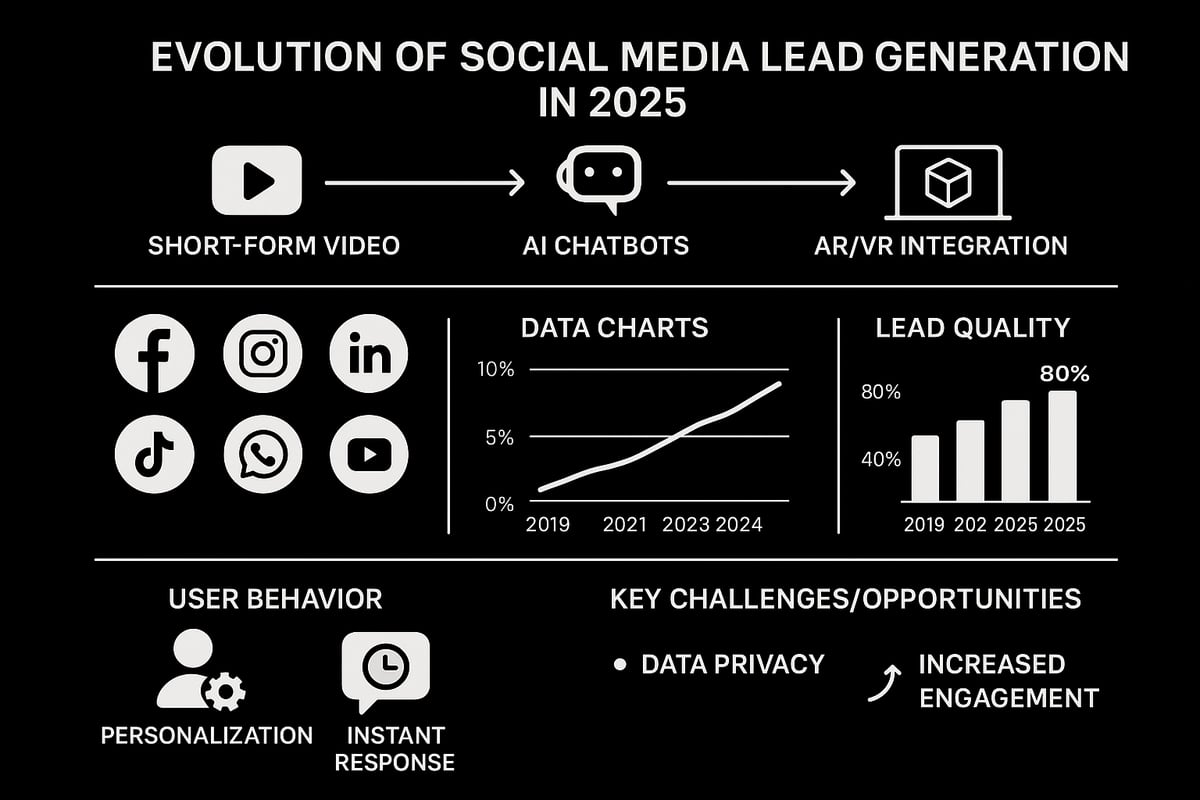 EVOLUTION OF SOCIAL MEDIA LEAD GENERATION IN 2025

SHORT-FORM VIDEO

AI CHATBOTS

AR/VR INTEGRATION

DATA CHARTS

10%
5%
0%
2019 2021 2023 2024

LEAD QUALITY

80%
80%
40%
2019 202 2025 2025

USER BEHAVIOR

PERSONALIZATION

INSTANT RESPONSE

KEY CHALLENGES/OPPORTUNITIES

DATA PRIVACY

INCREASED ENGAGEMENT